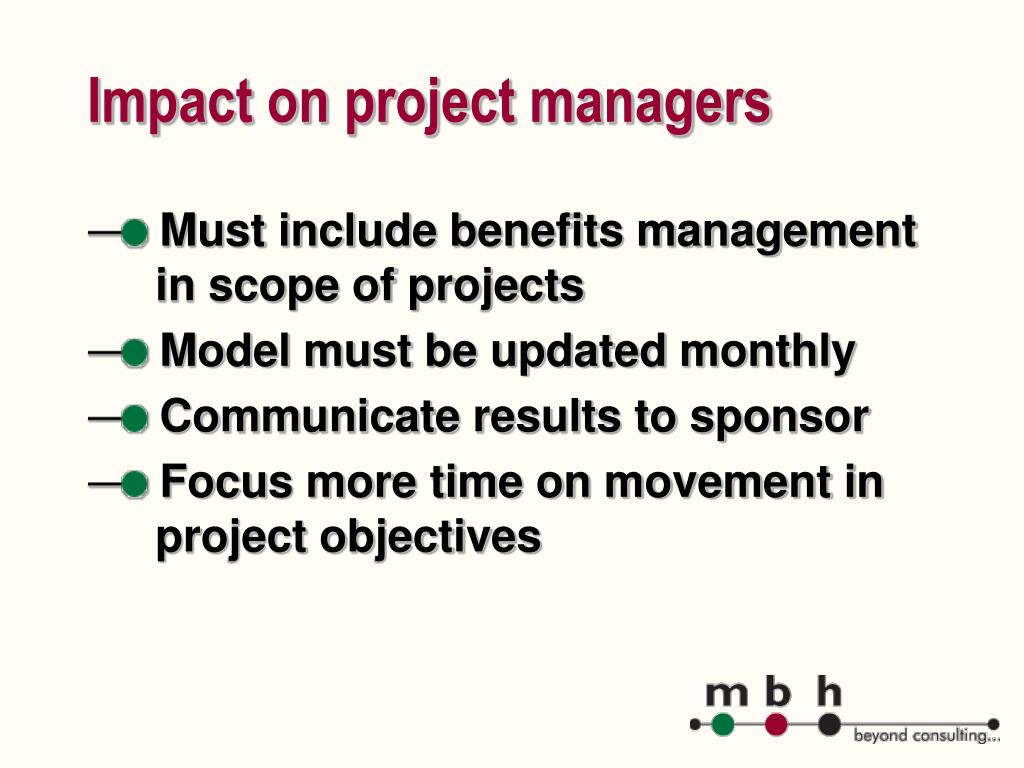 Impact on project managers

Must include benefits management in scope of projects

Model must be updated monthly

Communicate results to sponsor

Focus more time on movement in project objectives

m b h
beyond consulting...